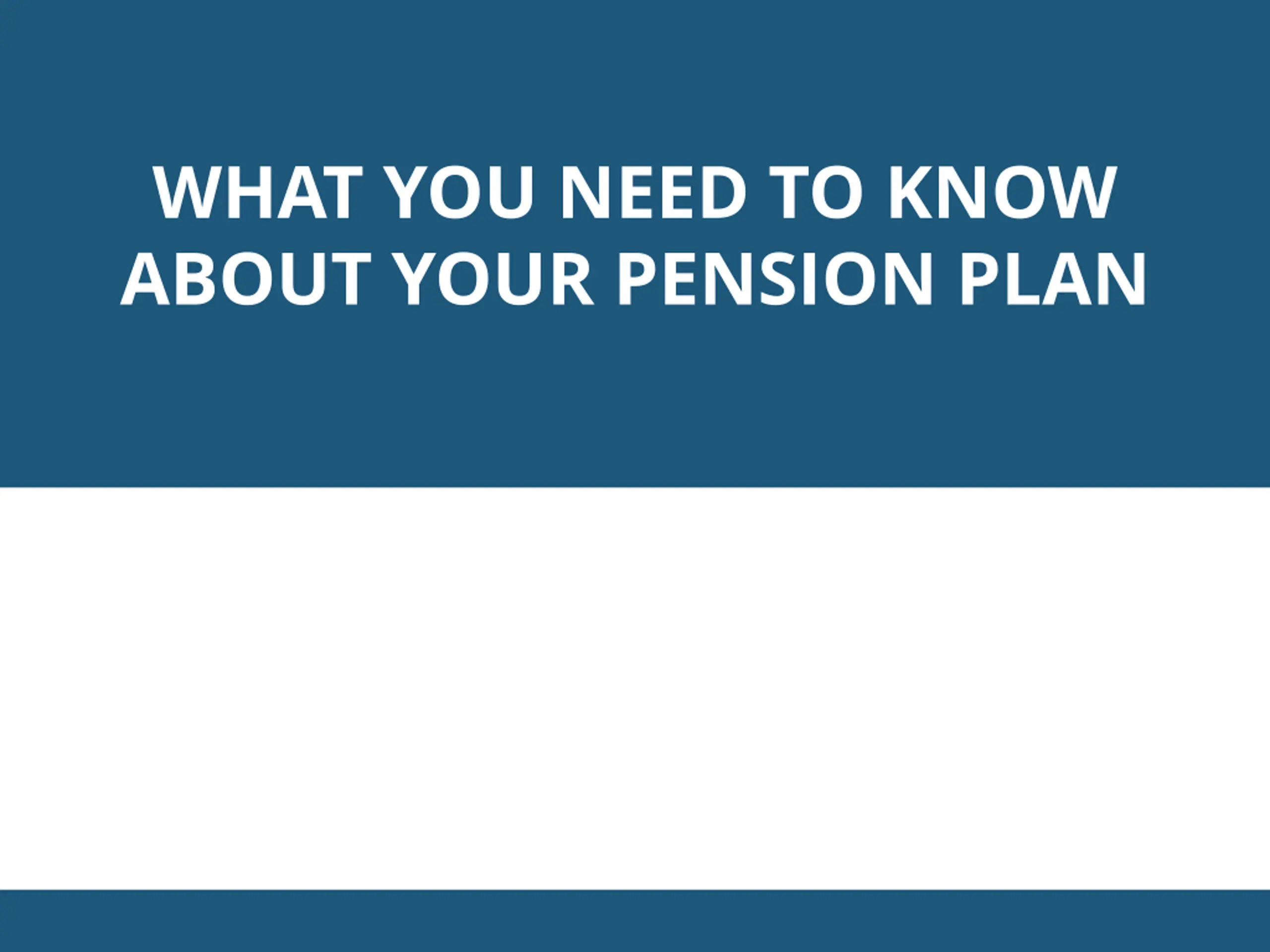 WHAT YOU NEED TO KNOW ABOUT YOUR PENSION PLAN